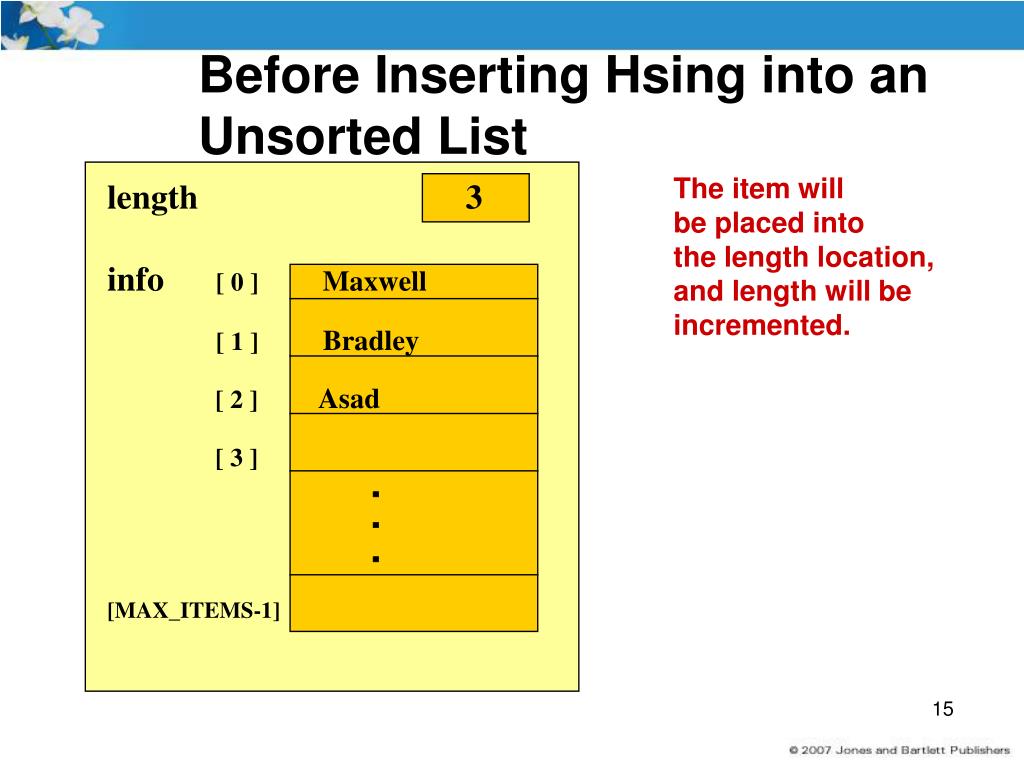 Before Inserting Hsing into an Unsorted List

length 3

info [ 0 ] Maxwell

[ 1 ] Bradley

[ 2 ] Asad

[ 3 ]

.
.
.

[MAX_ITEMS-1]

The item will be placed into the length location, and length will be incremented.

15

© 2007 Jones and Bartlett Publishers